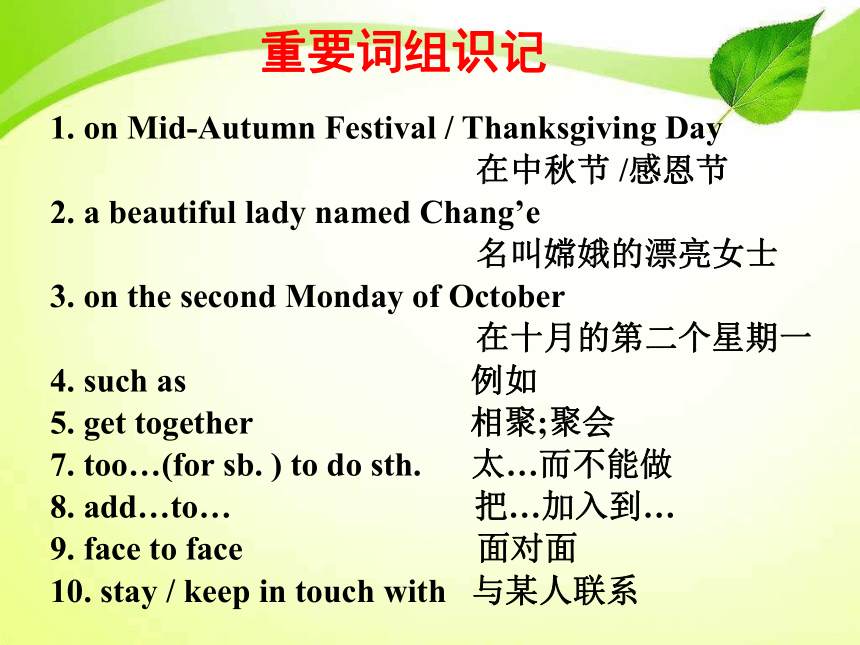 重要词组识记

1. on Mid-Autumn Festival / Thanksgiving Day 在中秋节 /感恩节

2. a beautiful lady named Chang’e 名叫嫦娥的漂亮女士

3. on the second Monday of October 在十月的第二个星期一

4. such as 例如

5. get together 相聚;聚会

7. too…(for sb. ) to do sth. 太…而不能做

8. add…to… 把…加入到…

9. face to face 面对面

10. stay / keep in touch with 与某人联系